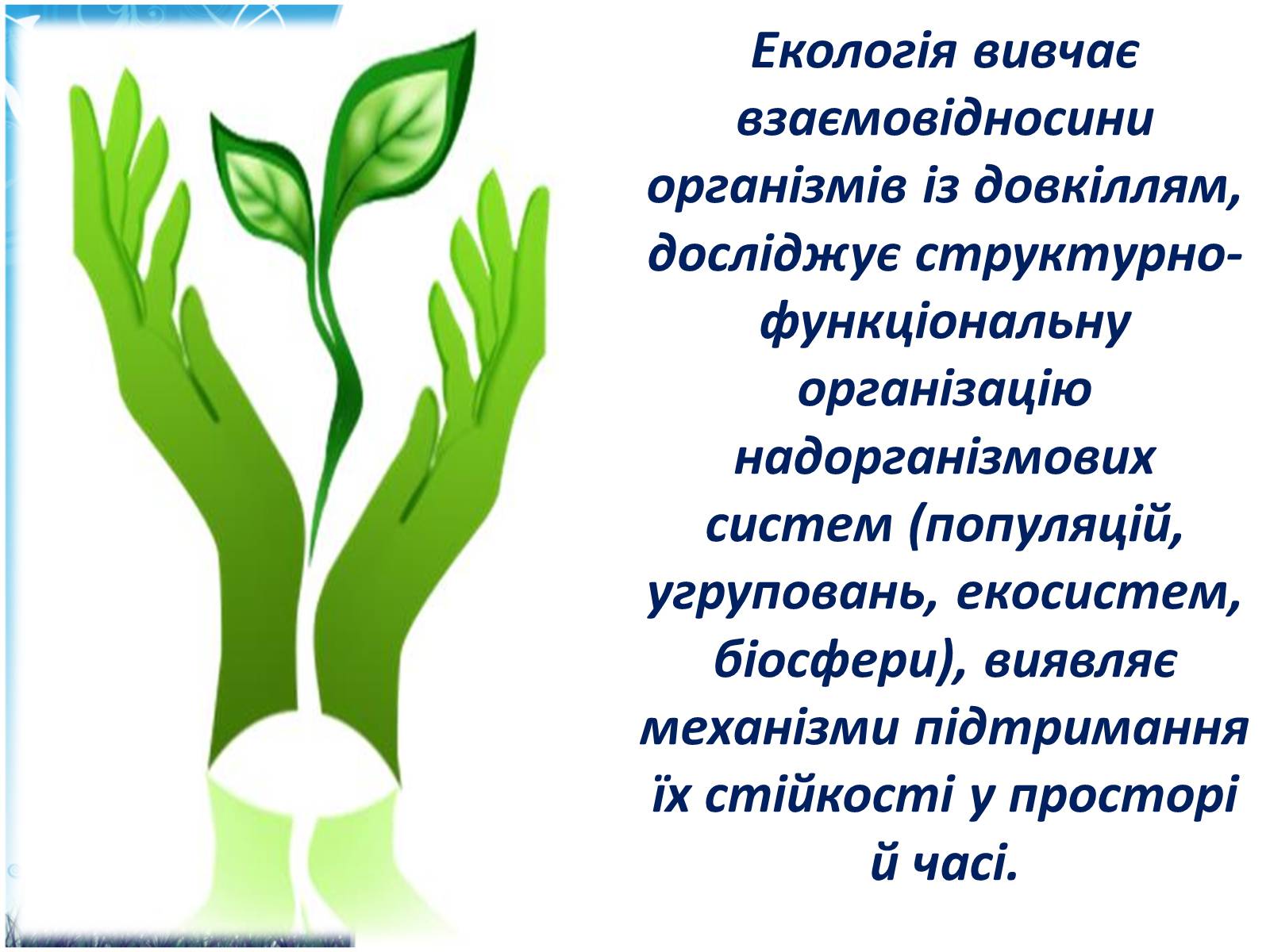 Екологія вивчає взаємовідносини організмів із довкіллям, досліджує структурно-функціональну організацію надорганізмових систем (популяцій, угруповань, екосистем, біосфери), виявляє механізми підтримання їх стійкості у просторі й часі.